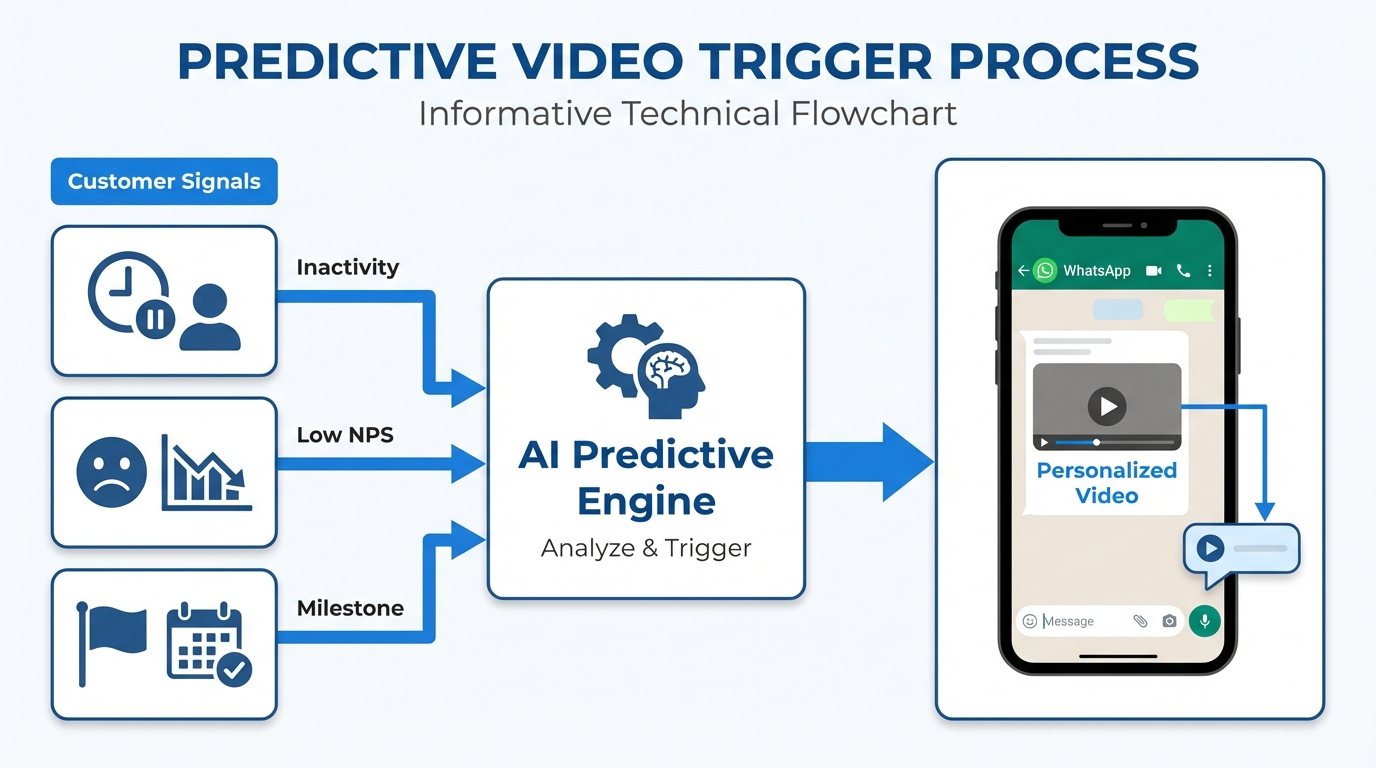 PREDICTIVE VIDEO TRIGGER PROCESS
Informative Technical Flowchart

Customer Signals

Inactivity

Low NPS

Milestone

AI Predictive Engine
Analyze & Trigger

WhatsApp

Personalized Video

Message